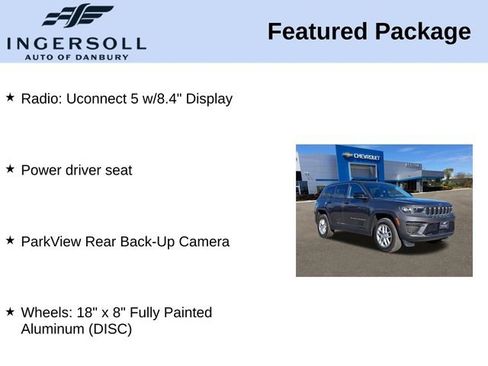 INGERSOLL
AUTO OF DANBURY

Featured Package

★ Radio: Uconnect 5 w/8.4" Display

★ Power driver seat

★ ParkView Rear Back-Up Camera

★ Wheels: 18" x 8" Fully Painted Aluminum (DISC)

CHEVROLET